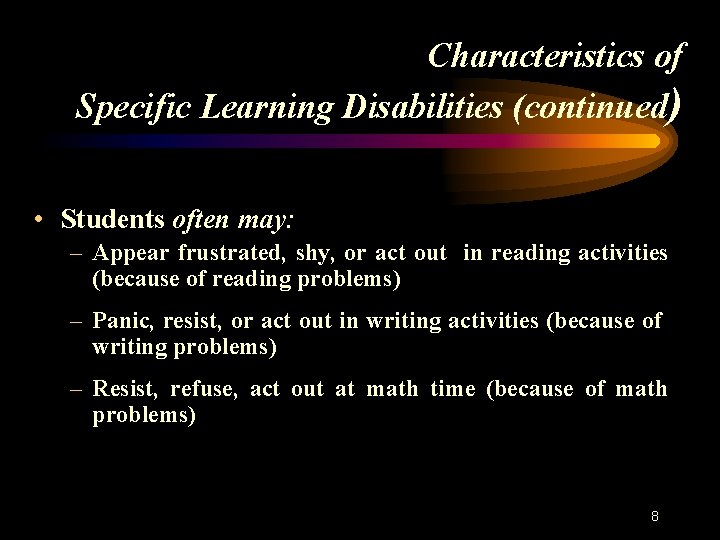 Characteristics of
Specific Learning Disabilities (continued)

• Students often may:

– Appear frustrated, shy, or act out in reading activities (because of reading problems)

– Panic, resist, or act out in writing activities (because of writing problems)

– Resist, refuse, act out at math time (because of math problems)

8